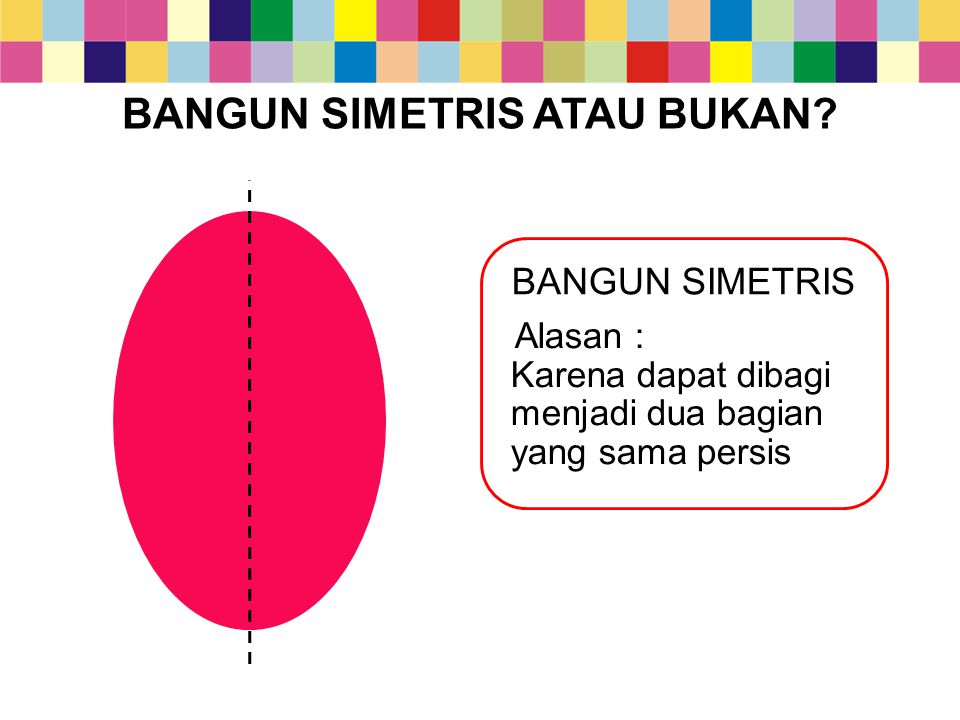 BANGUN SIMETRIS ATAU BUKAN?

BANGUN SIMETRIS

Alasan :
Karena dapat dibagi menjadi dua bagian yang sama persis